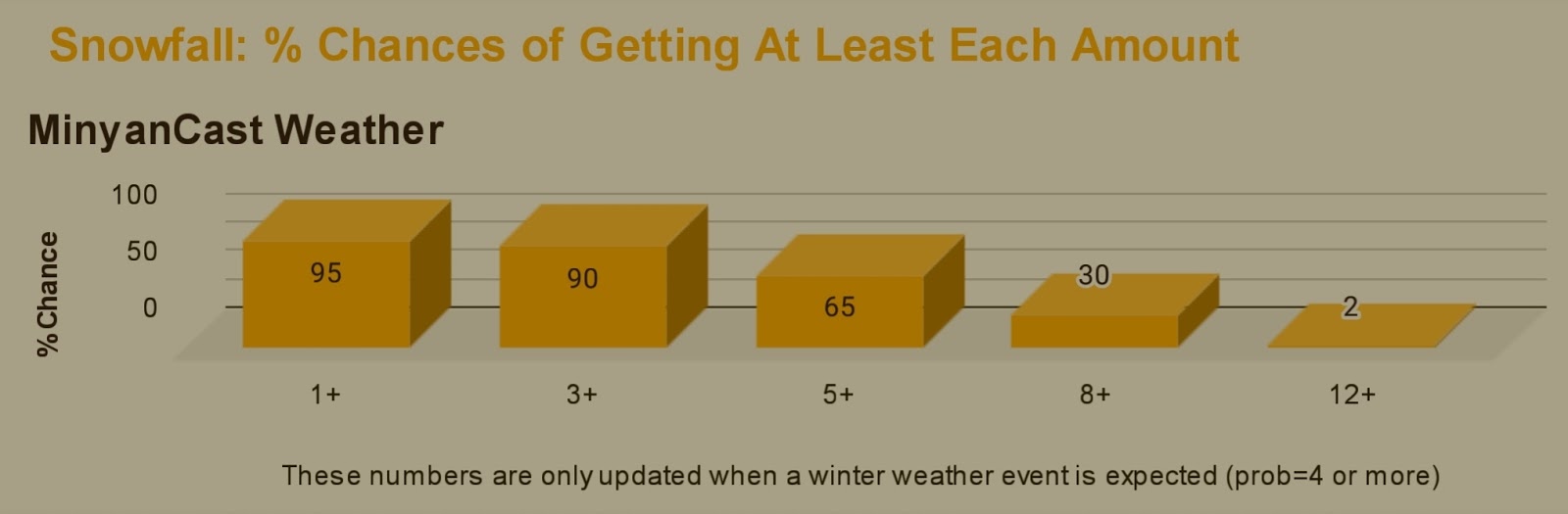 Snowfall: % Chances of Getting At Least Each Amount

MinyanCast Weather

% Chance

100
50
0

95
90
65
30
2

1+
3+
5+
8+
12+

These numbers are only updated when a winter weather event is expected (prob=4 or more)